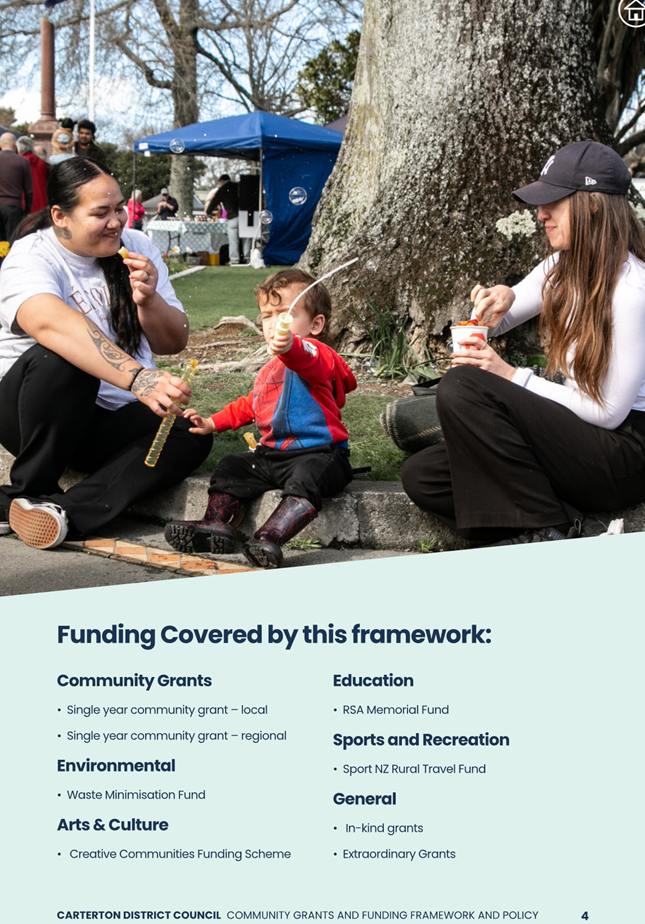 Funding Covered by this framework:

Community Grants

• Single year community grant – local

• Single year community grant – regional

Environmental

• Waste Minimisation Fund

Arts & Culture

• Creative Communities Funding Scheme

Education

• RSA Memorial Fund

Sports and Recreation

• Sport NZ Rural Travel Fund

General

• In-kind grants

• Extraordinary Grants

CARTERTON DISTRICT COUNCIL COMMUNITY GRANTS AND FUNDING FRAMEWORK AND POLICY 4